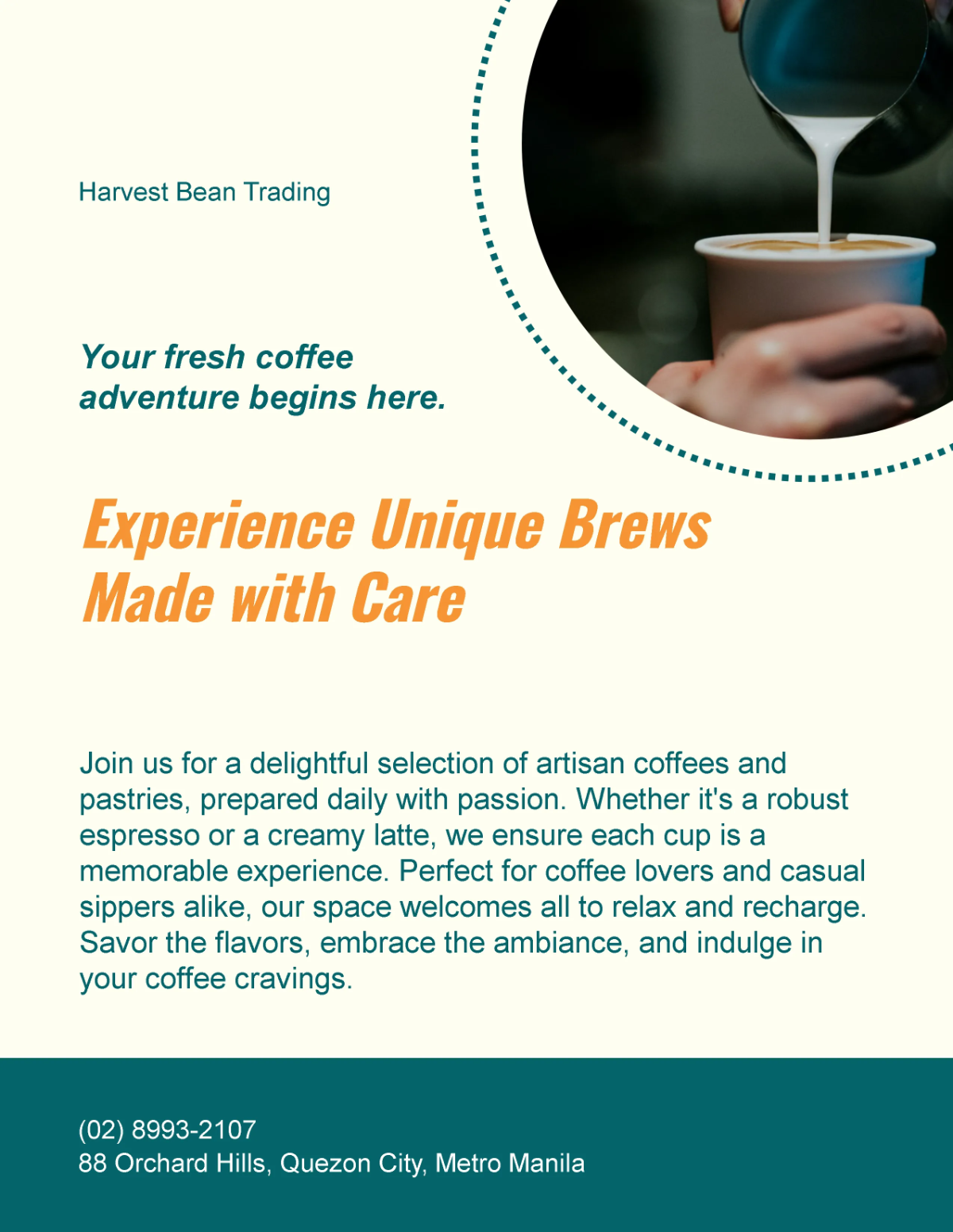 Harvest Bean Trading

Your fresh coffee adventure begins here.

Experience Unique Brews Made with Care

Join us for a delightful selection of artisan coffees and pastries, prepared daily with passion. Whether it's a robust espresso or a creamy latte, we ensure each cup is a memorable experience. Perfect for coffee lovers and casual sippers alike, our space welcomes all to relax and recharge. Savor the flavors, embrace the ambiance, and indulge in your coffee cravings.

(02) 8993-2107
88 Orchard Hills, Quezon City, Metro Manila